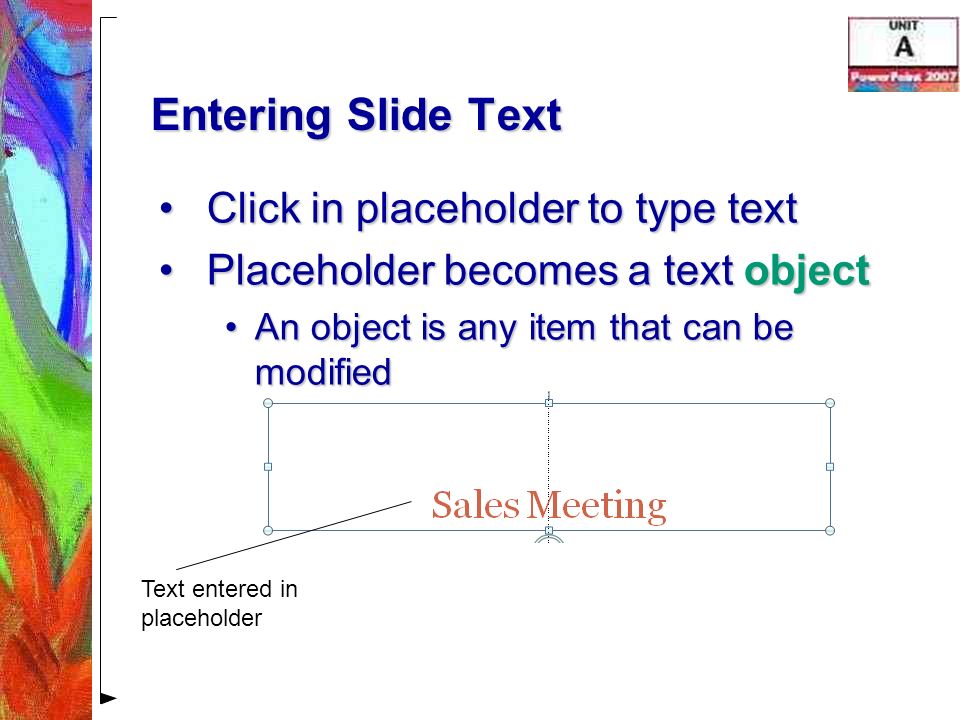 UNIT
A
PowerPoint 2007

Entering Slide Text

• Click in placeholder to type text
• Placeholder becomes a text object
• An object is any item that can be modified

Sales Meeting

Text entered in placeholder